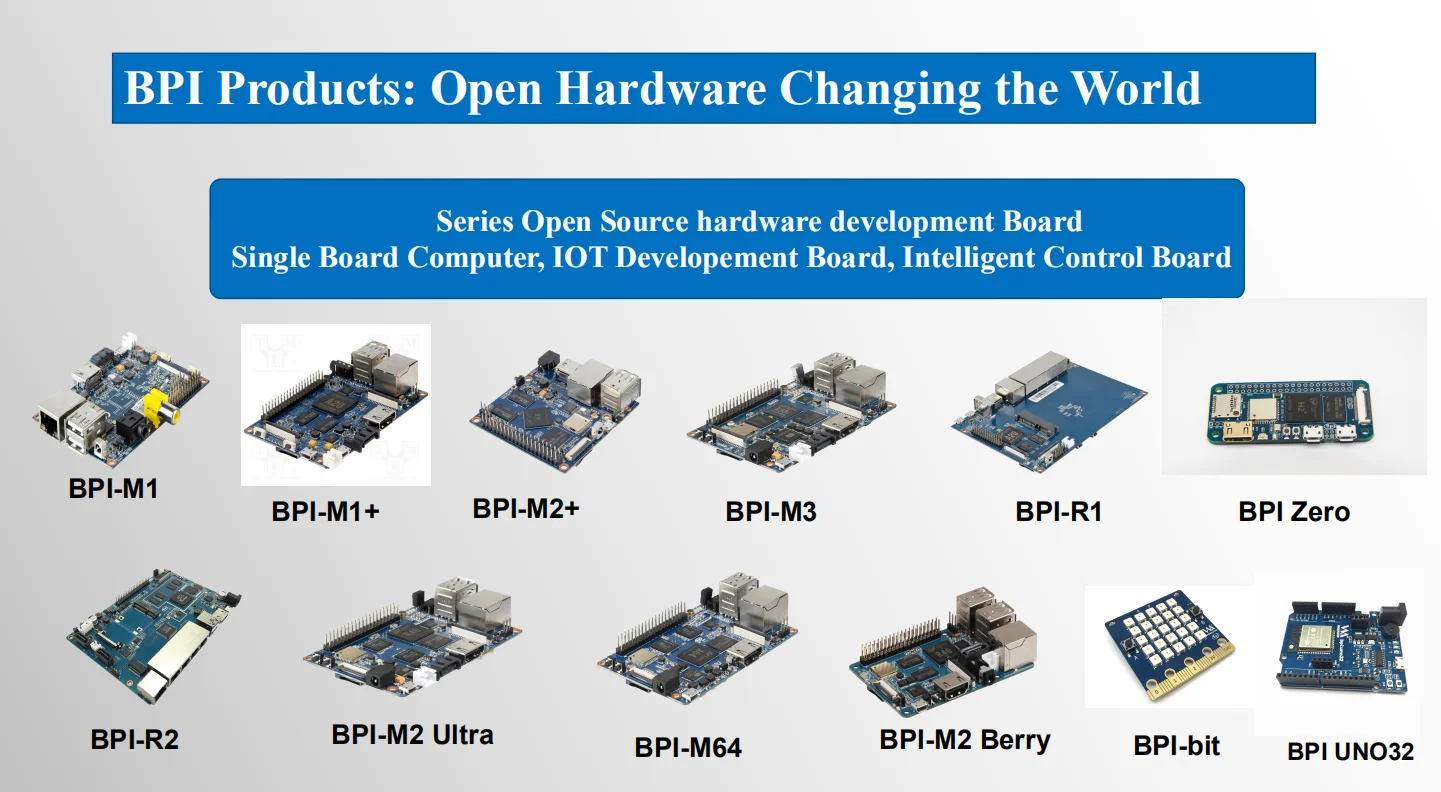 BPI Products: Open Hardware Changing the World

Series Open Source hardware development Board
Single Board Computer, IOT Developement Board, Intelligent Control Board

BPI-M1

BPI-M1+

BPI-M2+

BPI-M3

BPI-R1

BPI Zero

BPI-R2

BPI-M2 Ultra

BPI-M64

BPI-M2 Berry

BPI-bit

BPI UNO32